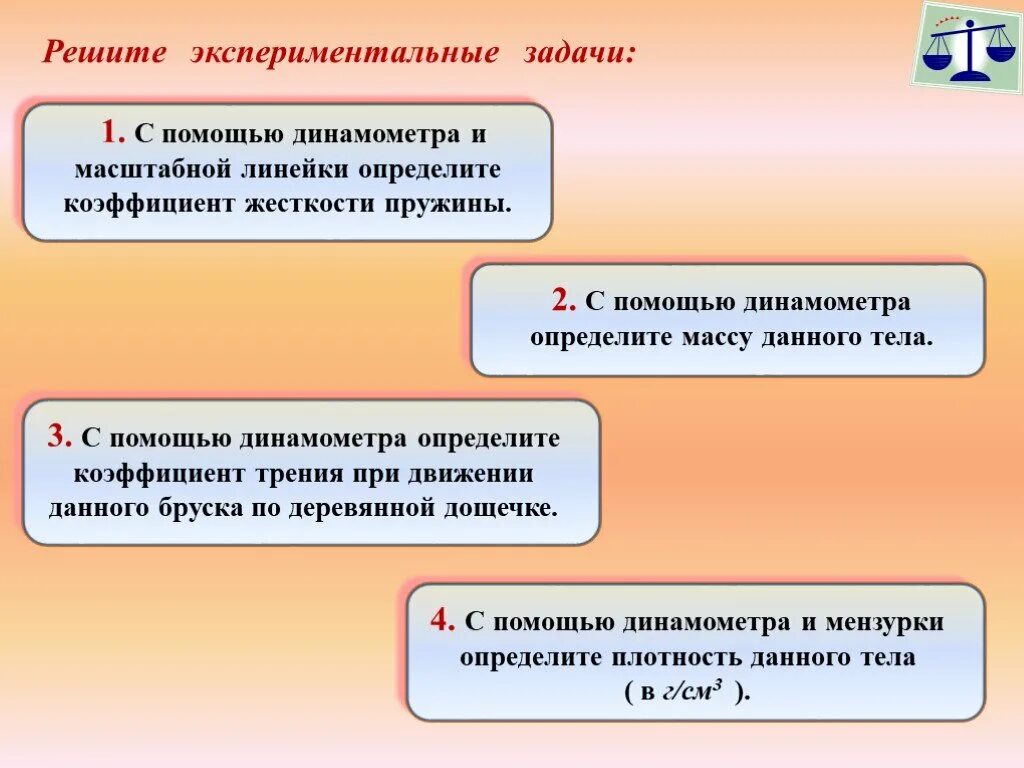 Решите экспериментальные задачи:

1. С помощью динамометра и масштабной линейки определите коэффициент жесткости пружины.

2. С помощью динамометра определите массу данного тела.

3. С помощью динамометра определите коэффициент трения при движении данного бруска по деревянной дощечке.

4. С помощью динамометра и мензурки определите плотность данного тела ( в $г/см^3$ ).